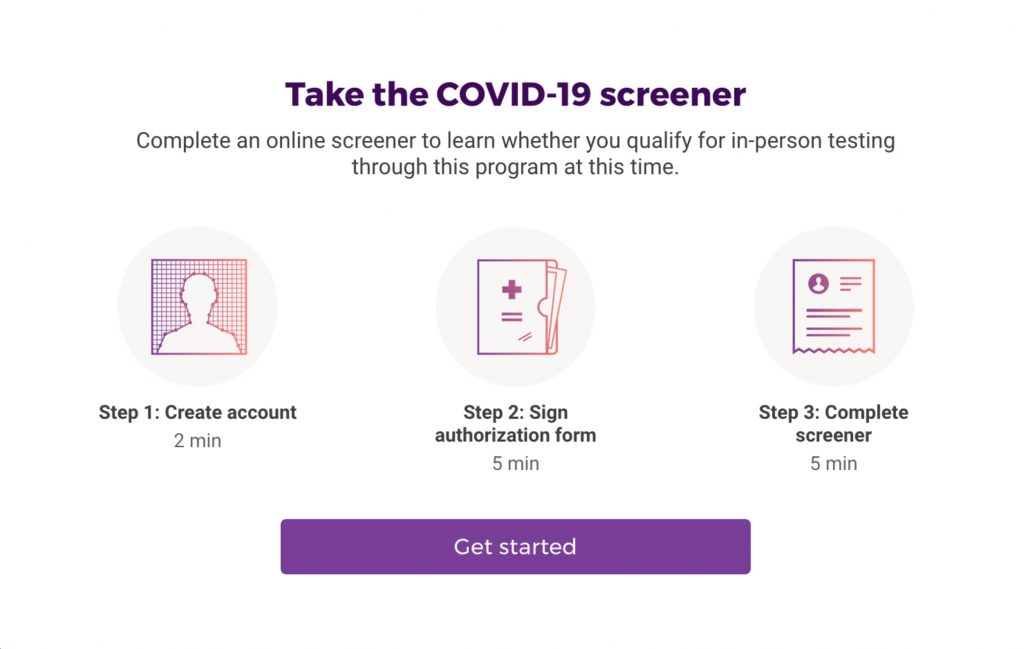 Take the COVID-19 screener

Complete an online screener to learn whether you qualify for in-person testing through this program at this time.

Step 1: Create account
2 min

Step 2: Sign authorization form
5 min

Step 3: Complete screener
5 min

Get started